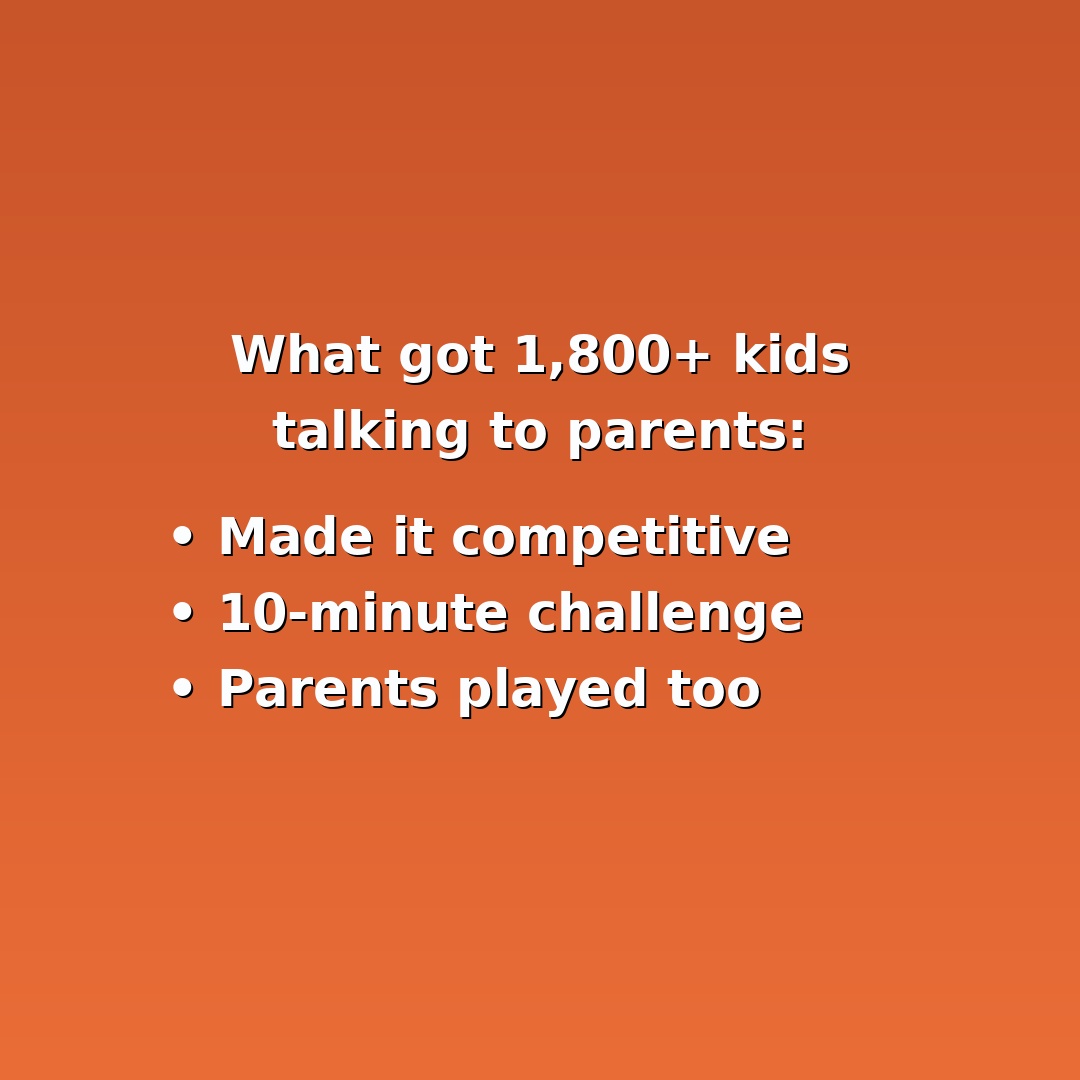 What got 1,800+ kids talking to parents:

• Made it competitive
• 10-minute challenge
• Parents played too